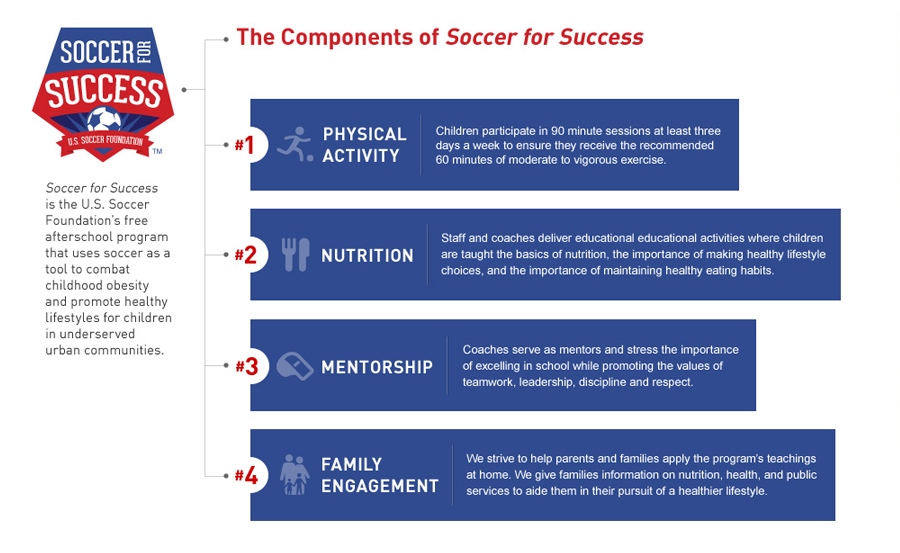 SOCCER FOR SUCCESS
U.S. SOCCER FOUNDATION
TM

Soccer for Success is the U.S. Soccer Foundation's free afterschool program that uses soccer as a tool to combat childhood obesity and promote healthy lifestyles for children in underserved urban communities.

The Components of Soccer for Success

#1 PHYSICAL ACTIVITY
Children participate in 90 minute sessions at least three days a week to ensure they receive the recommended 60 minutes of moderate to vigorous exercise.

#2 NUTRITION
Staff and coaches deliver educational educational activities where children are taught the basics of nutrition, the importance of making healthy lifestyle choices, and the importance of maintaining healthy eating habits.

#3 MENTORSHIP
Coaches serve as mentors and stress the importance of excelling in school while promoting the values of teamwork, leadership, discipline and respect.

#4 FAMILY ENGAGEMENT
We strive to help parents and families apply the program's teachings at home. We give families information on nutrition, health, and public services to aide them in their pursuit of a healthier lifestyle.